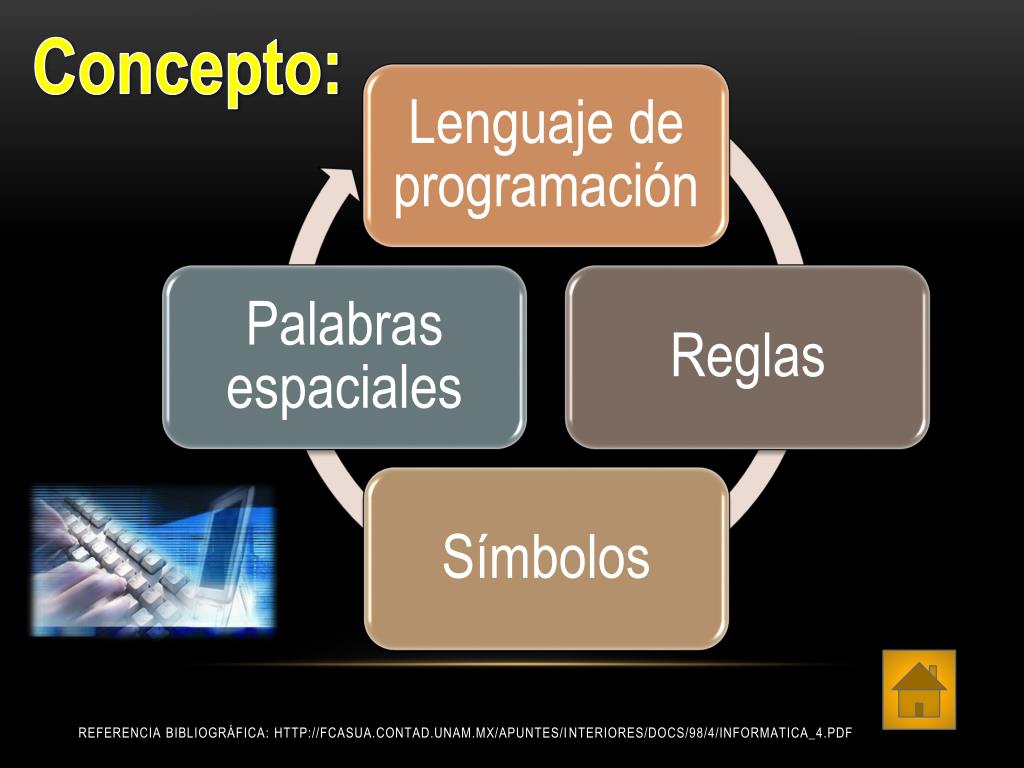 Concepto:

Lenguaje de programación

Reglas

Símbolos

Palabras espaciales

REFERENCIA BIBLIOGRÁFICA: HTTP://FCASUA.CONTAD.UNAM.MX/APUNTES/INTERIORES/DOCS/98/4/INFORMATICA_4.PDF